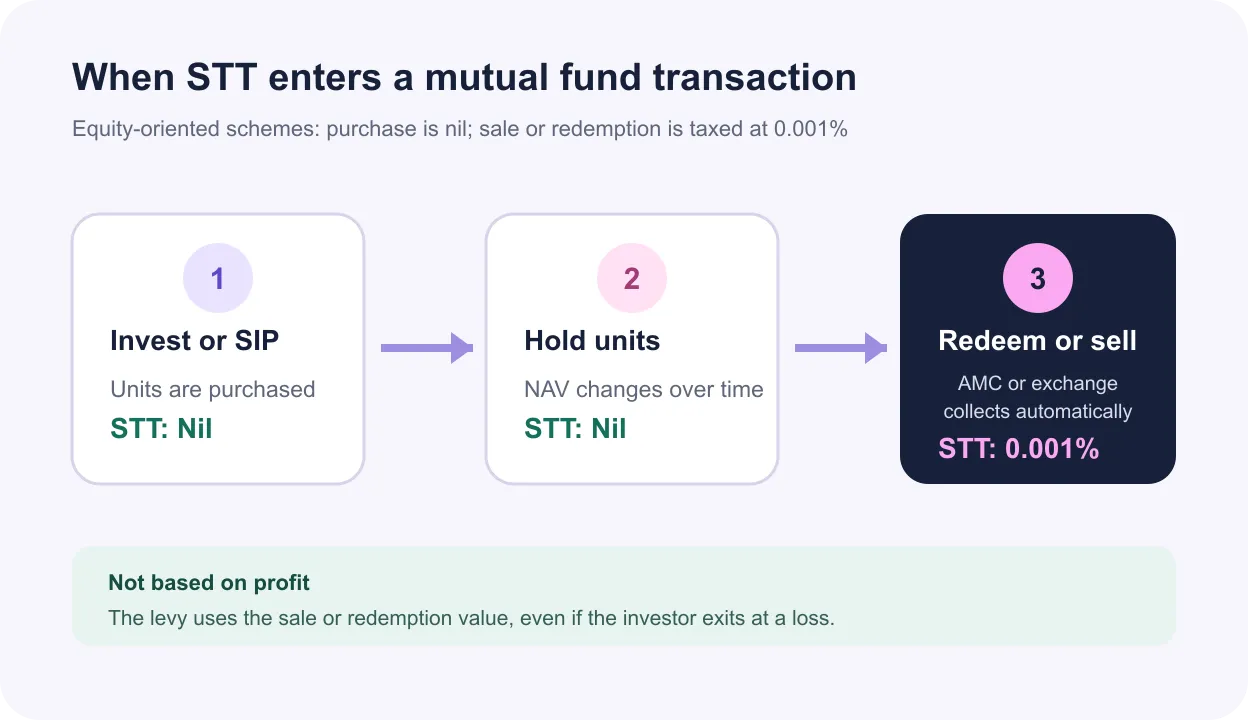 When STT enters a mutual fund transaction

Equity-oriented schemes: purchase is nil; sale or redemption is taxed at 0.001%

1

Invest or SIP

Units are purchased

STT: Nil

2

Hold units

NAV changes over time

STT: Nil

3

Redeem or sell

AMC or exchange collects automatically

STT: 0.001%

Not based on profit

The levy uses the sale or redemption value, even if the investor exits at a loss.